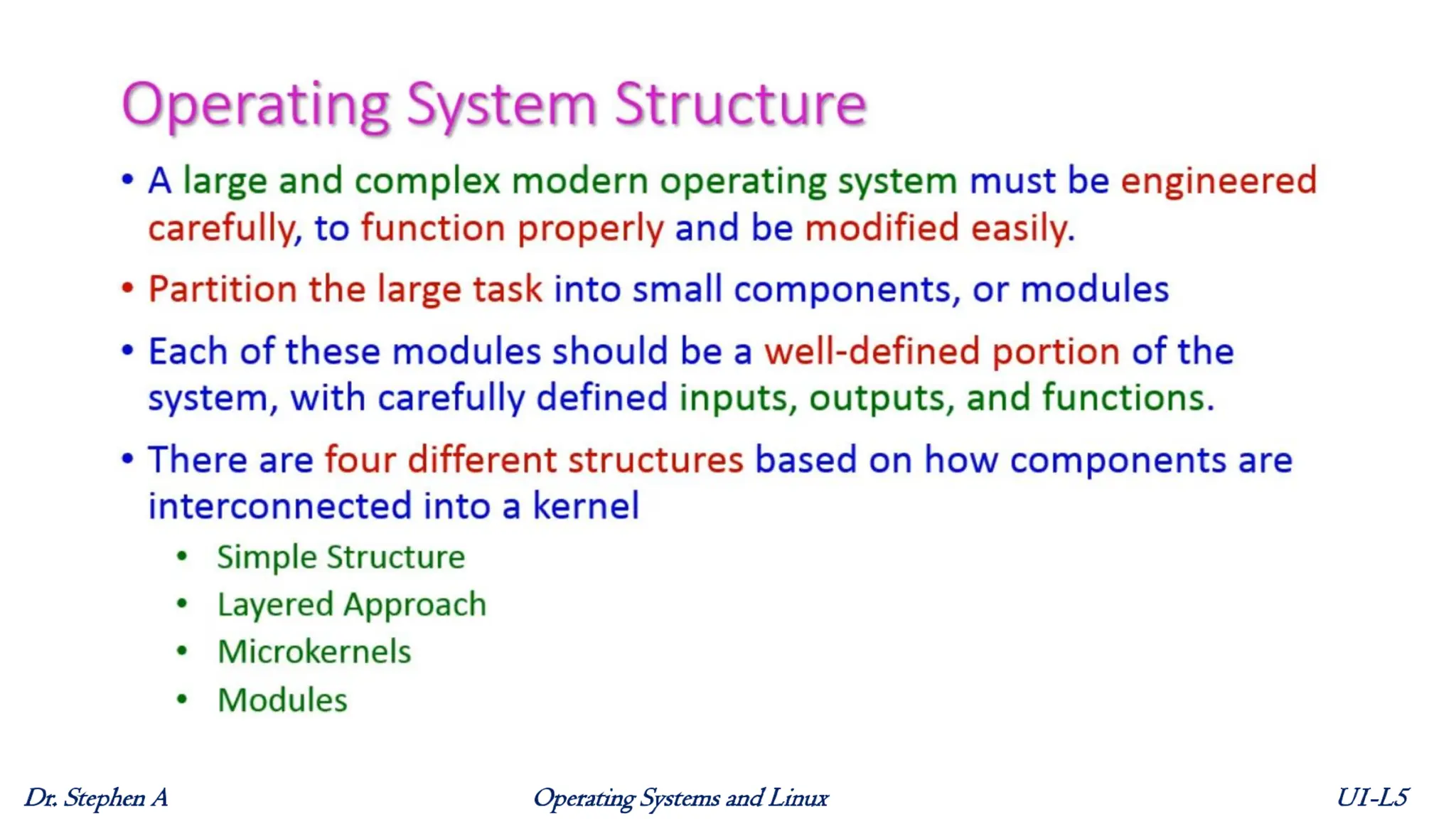 Operating System Structure

• A large and complex modern operating system must be engineered carefully, to function properly and be modified easily.

• Partition the large task into small components, or modules

• Each of these modules should be a well-defined portion of the system, with carefully defined inputs, outputs, and functions.

• There are four different structures based on how components are interconnected into a kernel
  • Simple Structure
  • Layered Approach
  • Microkernels
  • Modules

Dr. Stephen A    Operating Systems and Linux    UI-L5